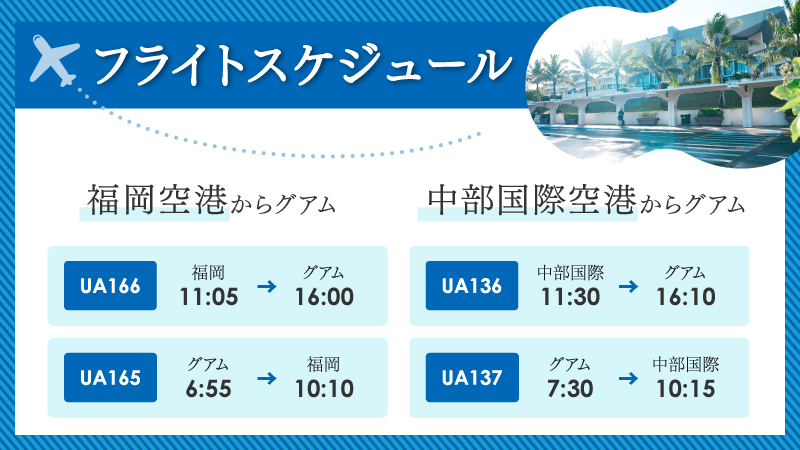 フライトスケジュール

福岡空港からグアム

UA166 福岡 11:05 → グアム 16:00

UA165 グアム 6:55 → 福岡 10:10

中部国際空港からグアム

UA136 中部国際 11:30 → グアム 16:10

UA137 グアム 7:30 → 中部国際 10:15